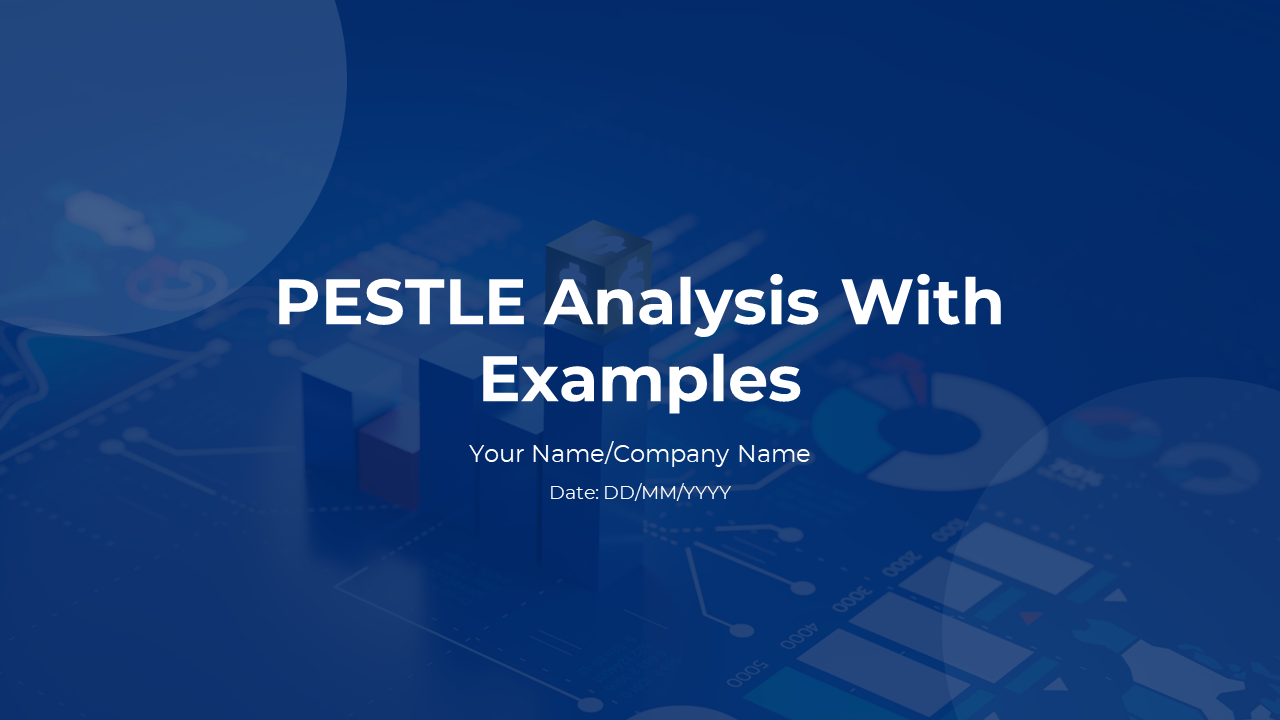 PESTLE Analysis With Examples

Your Name/Company Name

Date: DD/MM/YYYY